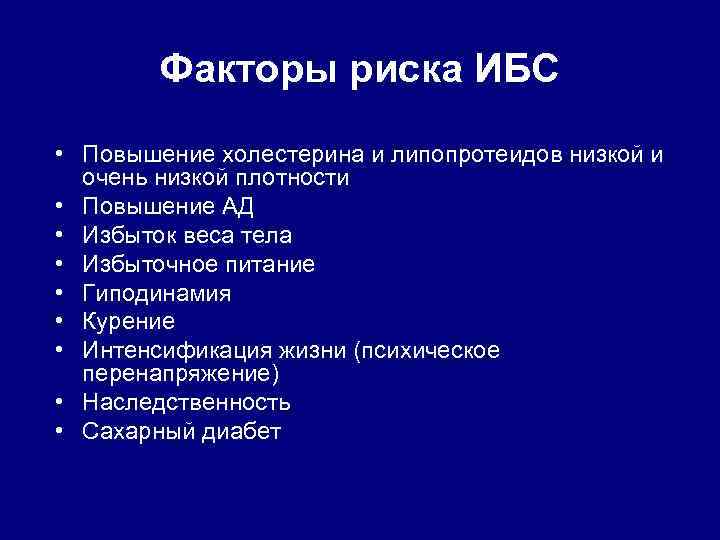 Факторы риска ИБС

• Повышение холестерина и липопротеидов низкой и очень низкой плотности
• Повышение АД
• Избыток веса тела
• Избыточное питание
• Гиподинамия
• Курение
• Интенсификация жизни (психическое перенапряжение)
• Наследственность
• Сахарный диабет